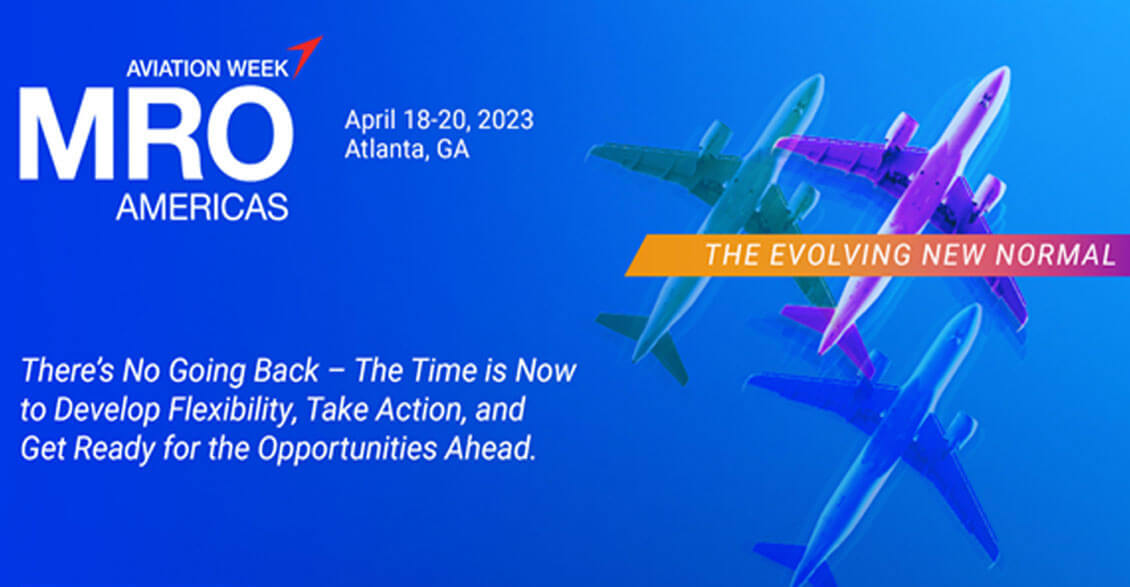 AVIATION WEEK
MRO
AMERICAS

April 18-20, 2023
Atlanta, GA

THE EVOLVING NEW NORMAL

There's No Going Back – The Time is Now to Develop Flexibility, Take Action, and Get Ready for the Opportunities Ahead.